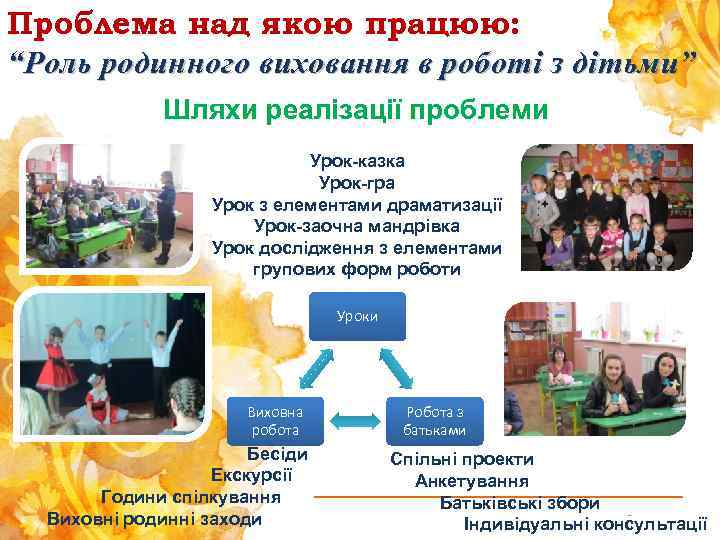 Проблема над якою працюю:
“Роль родинного виховання в роботі з дітьми”

Шляхи реалізації проблеми

Урок-казка
Урок-гра
Урок з елементами драматизації
Урок-заочна мандрівка
Урок дослідження з елементами групових форм роботи

Уроки

Виховна робота

Робота з батьками

Бесіди
Екскурсії
Години спілкування
Виховні родинні заходи

Спільні проекти
Анкетування
Батьківські збори
Індивідуальні консультації